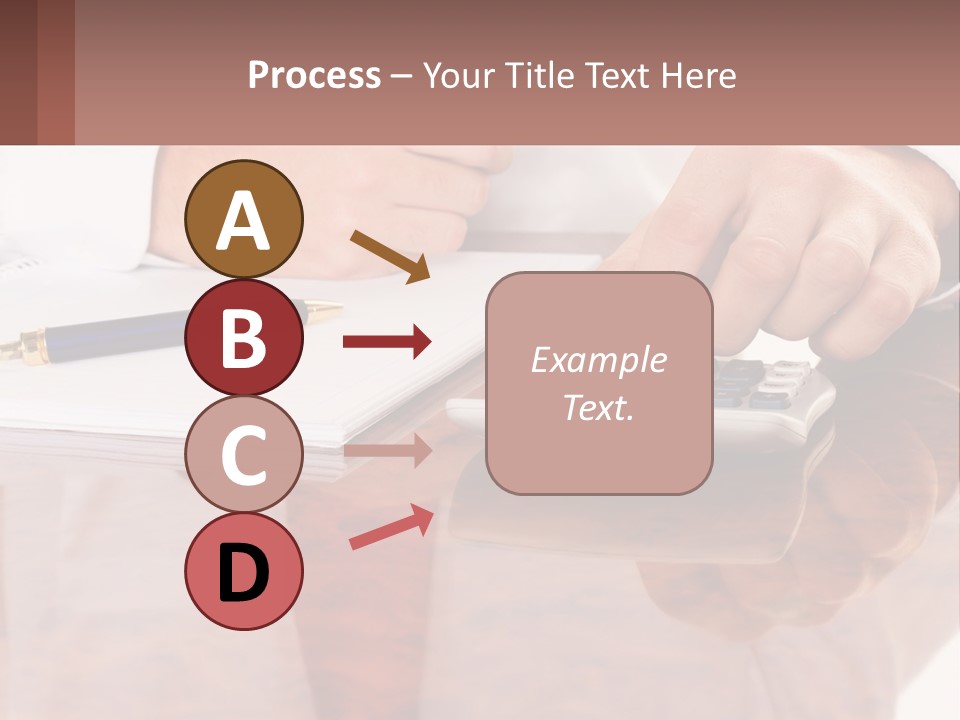 Process – Your Title Text Here

A

B

C

D

Example Text.